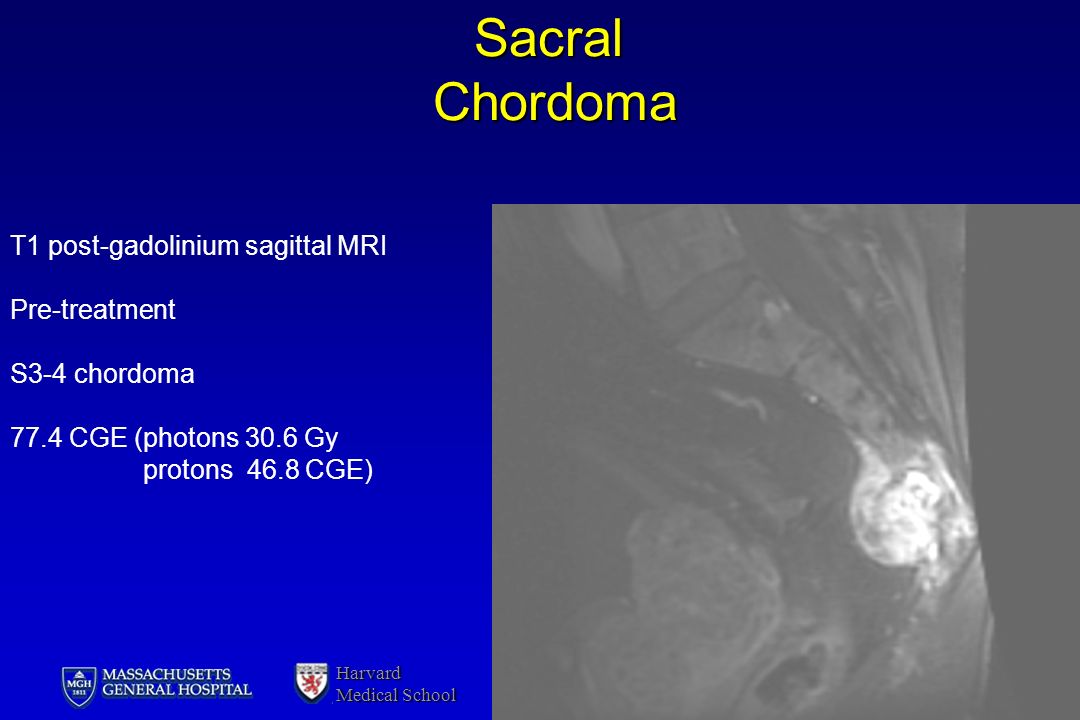 Sacral
Chordoma

T1 post-gadolinium sagittal MRI

Pre-treatment

S3-4 chordoma

77.4 CGE (photons 30.6 Gy
protons 46.8 CGE)

MGH 1811 MASSACHUSETTS GENERAL HOSPITAL

Harvard
Medical School